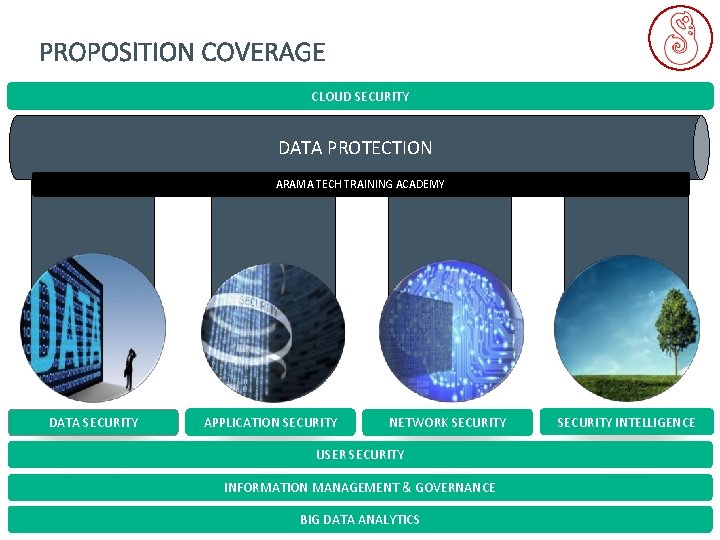 PROPOSITION COVERAGE

CLOUD SECURITY

DATA PROTECTION

ARAMA TECH TRAINING ACADEMY

DATA

SECURITY

DATA SECURITY

APPLICATION SECURITY

NETWORK SECURITY

SECURITY INTELLIGENCE

USER SECURITY

INFORMATION MANAGEMENT & GOVERNANCE

BIG DATA ANALYTICS